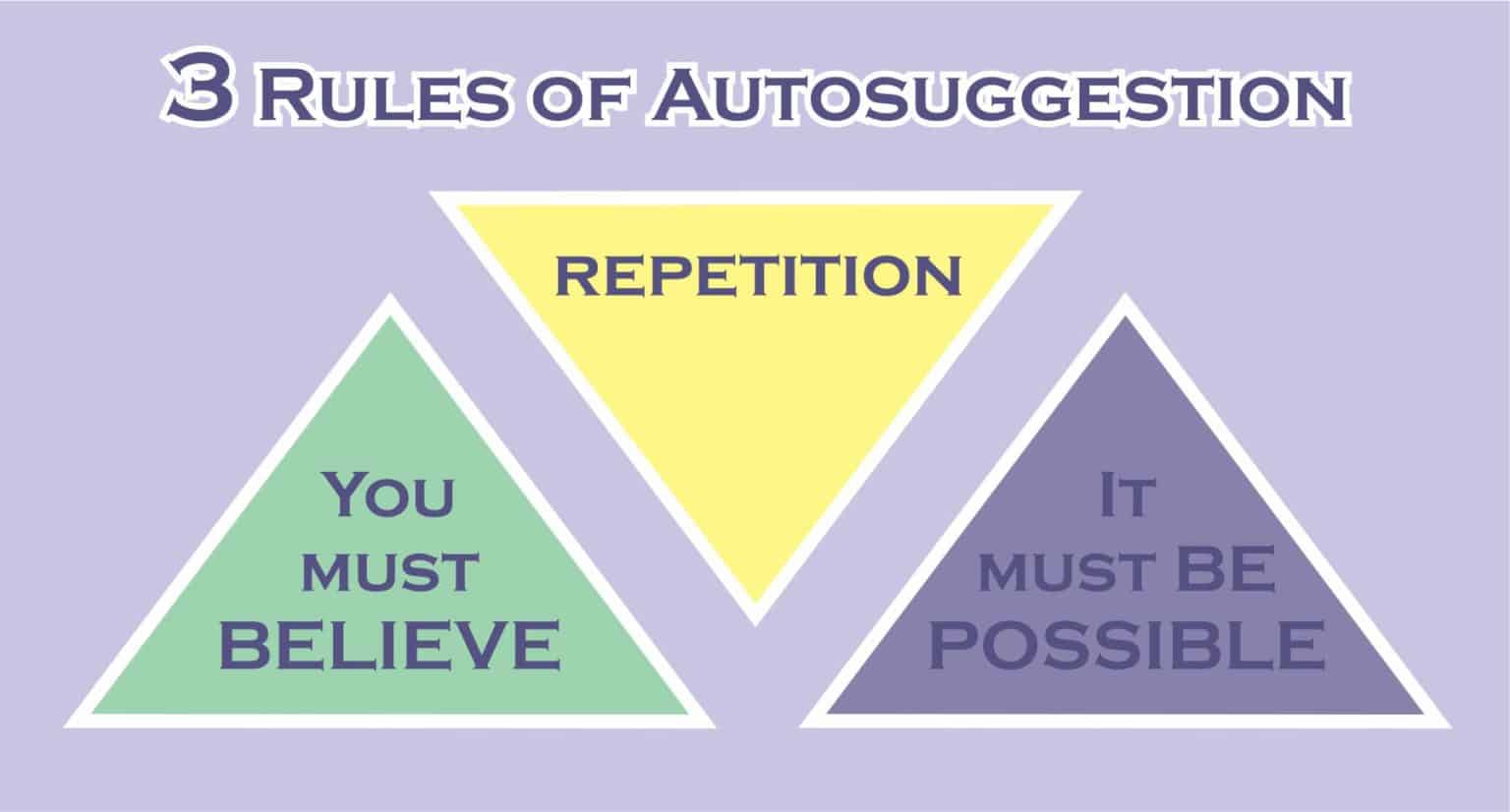 3 Rules of Autosuggestion

REPETITION

You must BELIEVE

It must BE POSSIBLE